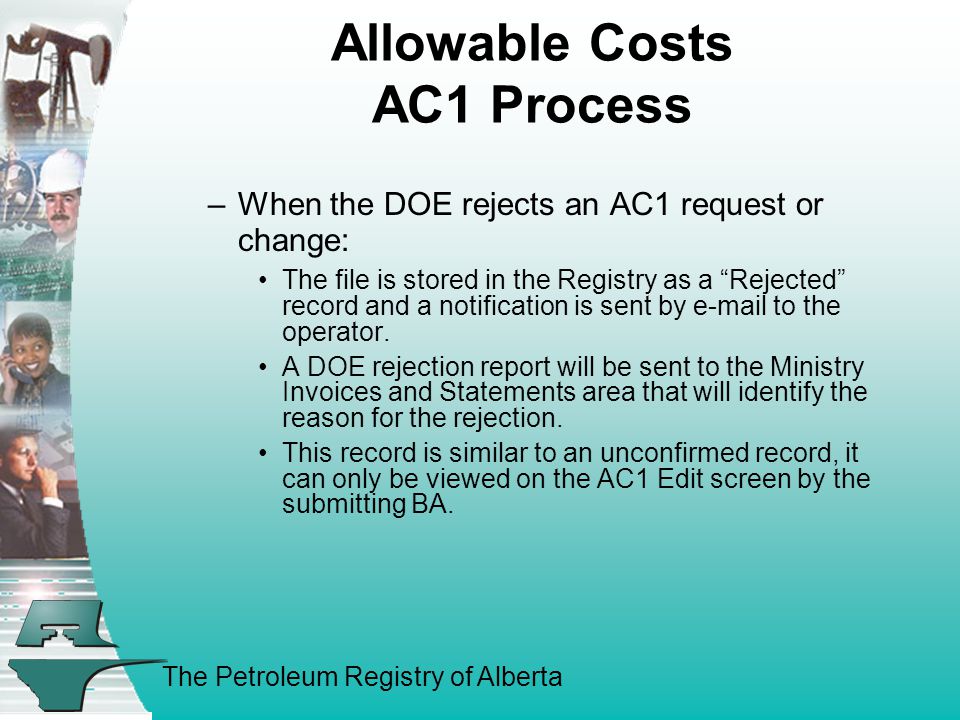 Allowable Costs
AC1 Process

– When the DOE rejects an AC1 request or change:

• The file is stored in the Registry as a “Rejected” record and a notification is sent by e-mail to the operator.

• A DOE rejection report will be sent to the Ministry Invoices and Statements area that will identify the reason for the rejection.

• This record is similar to an unconfirmed record, it can only be viewed on the AC1 Edit screen by the submitting BA.

The Petroleum Registry of Alberta